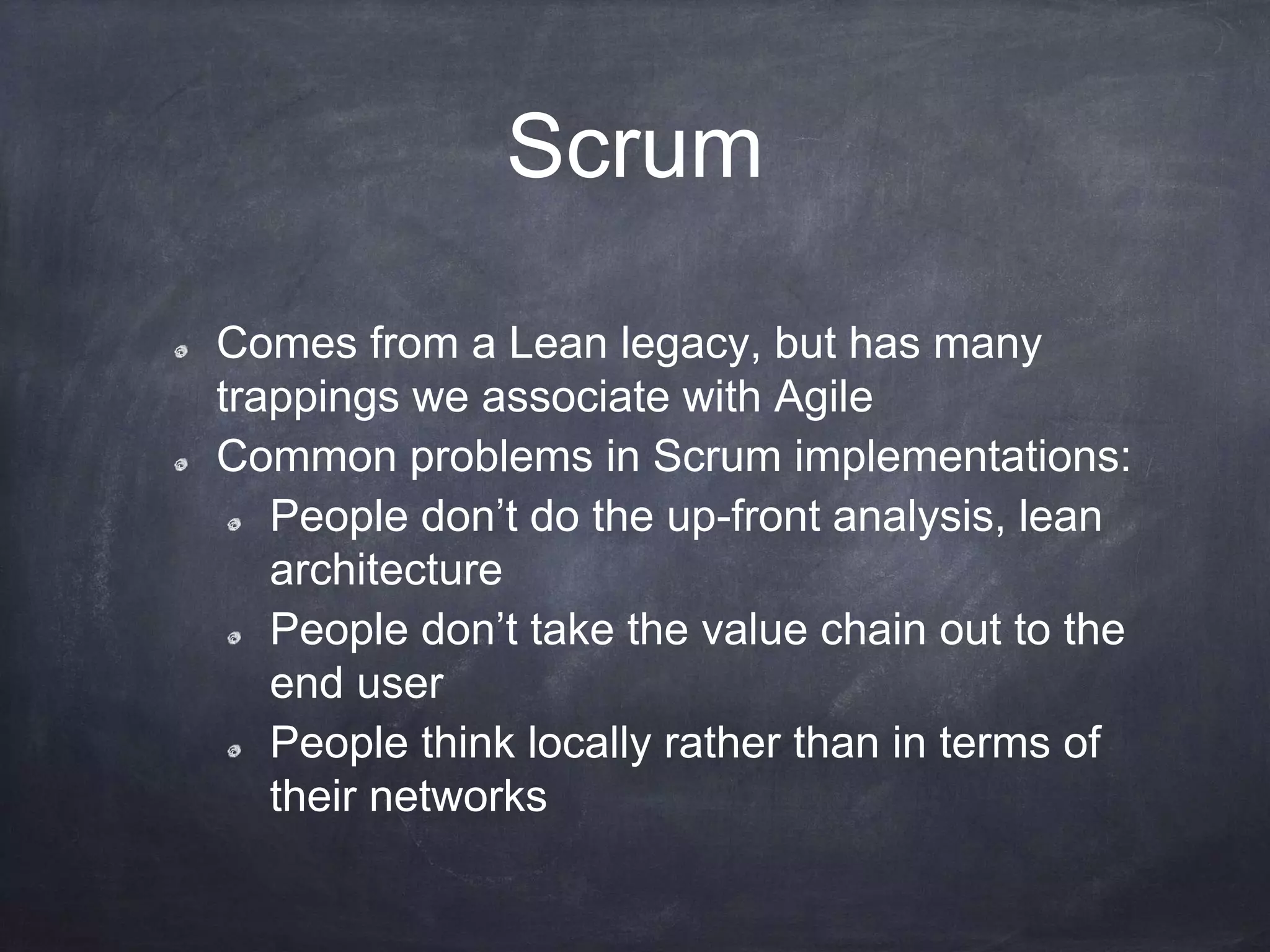 Scrum

Comes from a Lean legacy, but has many trappings we associate with Agile

Common problems in Scrum implementations:

People don’t do the up-front analysis, lean architecture

People don’t take the value chain out to the end user

People think locally rather than in terms of their networks